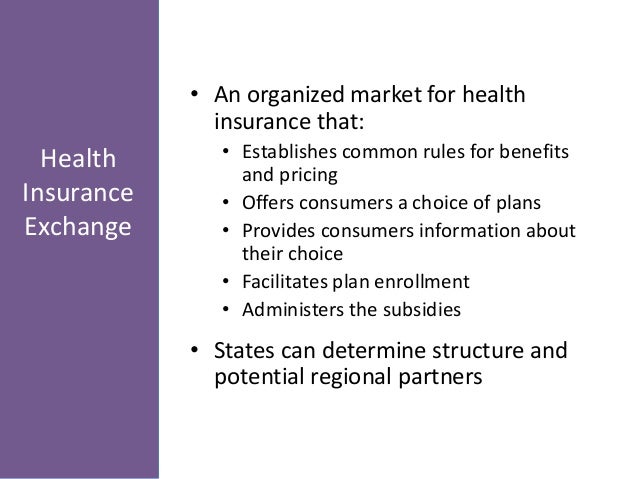 Health Insurance Exchange

• An organized market for health insurance that:
  • Establishes common rules for benefits and pricing
  • Offers consumers a choice of plans
  • Provides consumers information about their choice
  • Facilitates plan enrollment
  • Administers the subsidies
• States can determine structure and potential regional partners